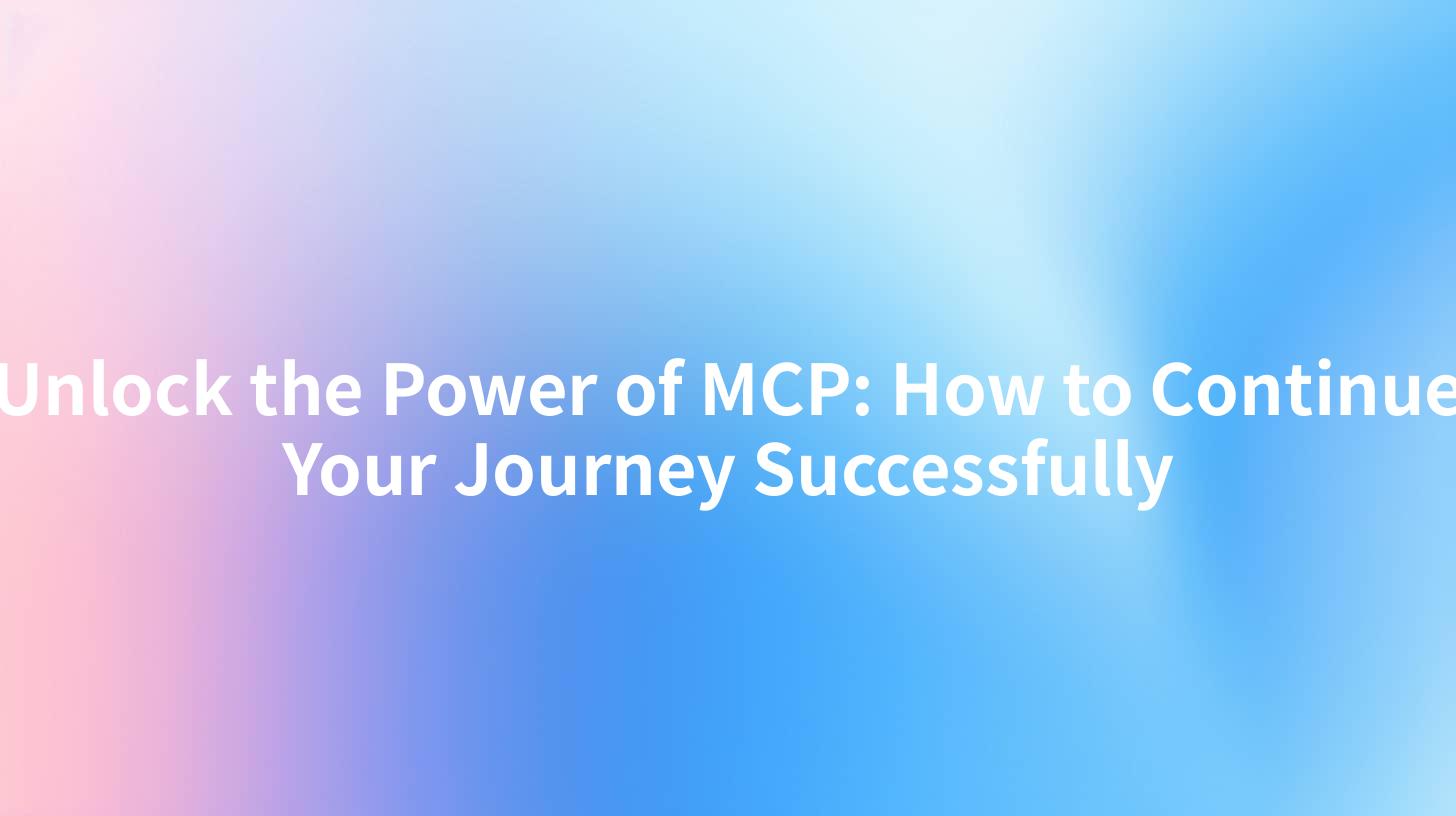 Unlock the Power of MCP: How to Continue Your Journey Successfully